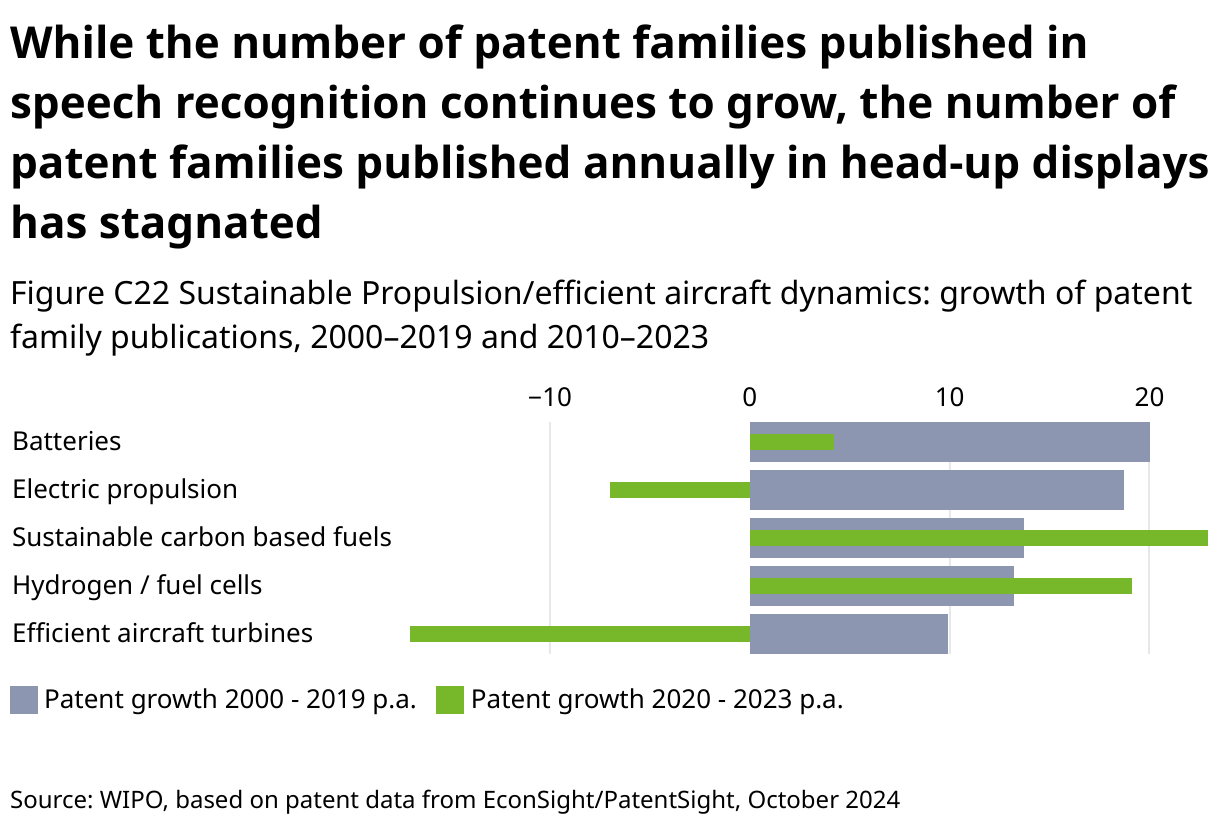 While the number of patent families published in speech recognition continues to grow, the number of patent families published annually in head-up displays has stagnated

Figure C22 Sustainable Propulsion/efficient aircraft dynamics: growth of patent family publications, 2000–2019 and 2010–2023

−10
0
10
20

Batteries
Electric propulsion
Sustainable carbon based fuels
Hydrogen / fuel cells
Efficient aircraft turbines

Patent growth 2000 - 2019 p.a.
Patent growth 2020 - 2023 p.a.

Source: WIPO, based on patent data from EconSight/PatentSight, October 2024